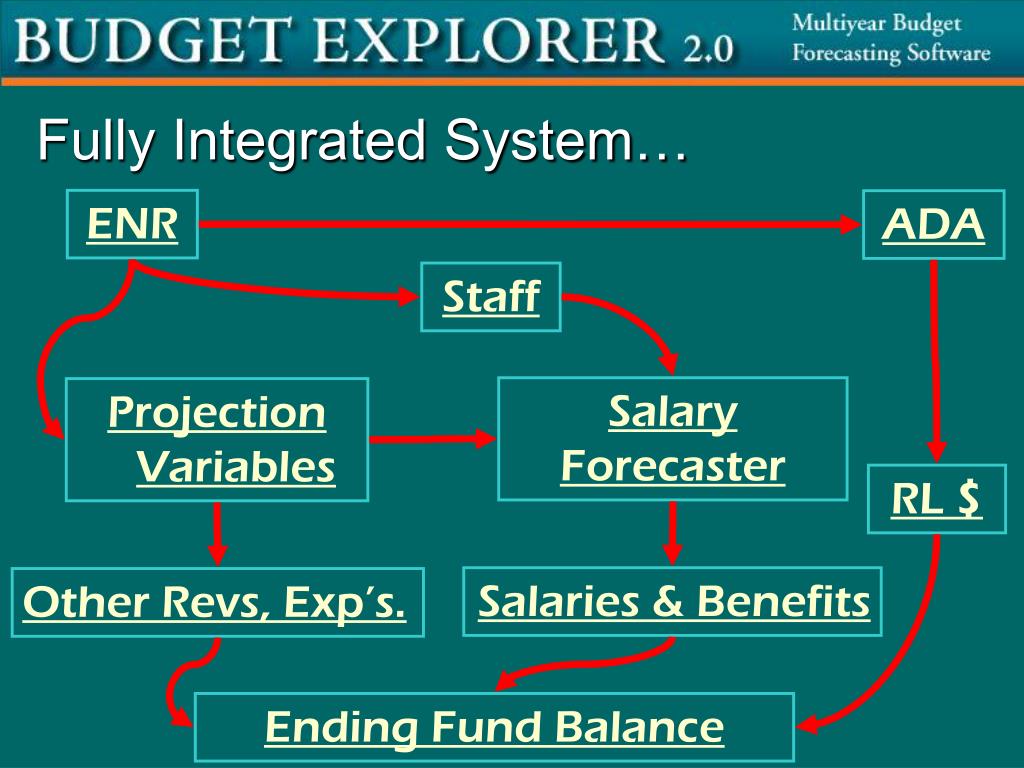 BUDGET EXPLORER 2.0
Multiyear Budget Forecasting Software

Fully Integrated System…

ENR

ADA

Staff

Projection Variables

Salary Forecaster

RL $

Other Revs, Exp's.

Salaries & Benefits

Ending Fund Balance